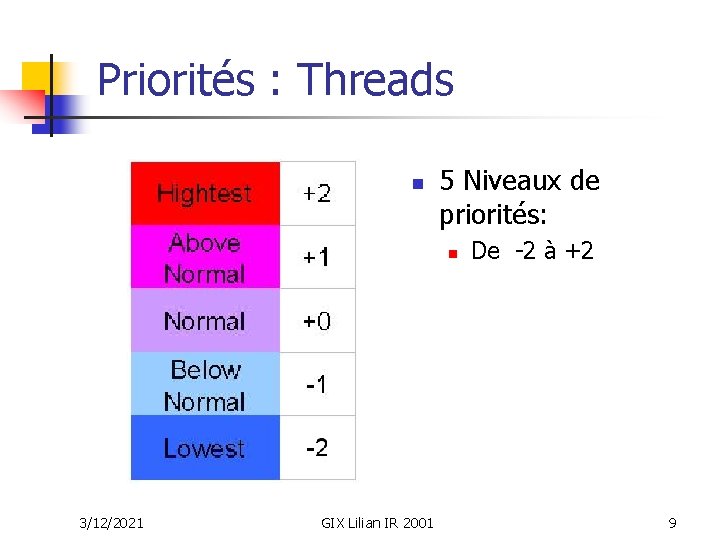 Priorités : Threads

| Hightest | +2 |
|---|---|
| Above Normal | +1 |
| Normal | +0 |
| Below Normal | -1 |
| Lowest | -2 |

5 Niveaux de priorités:
De -2 à +2

3/12/2021 GIX Lilian IR 2001 9